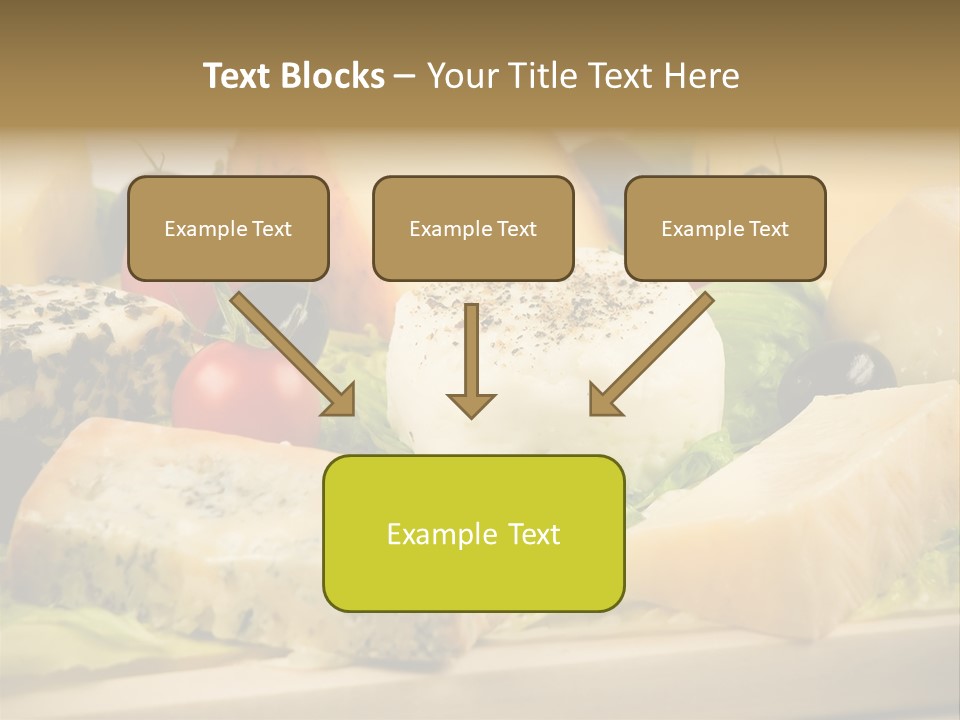 Text Blocks – Your Title Text Here

Example Text

Example Text

Example Text

Example Text